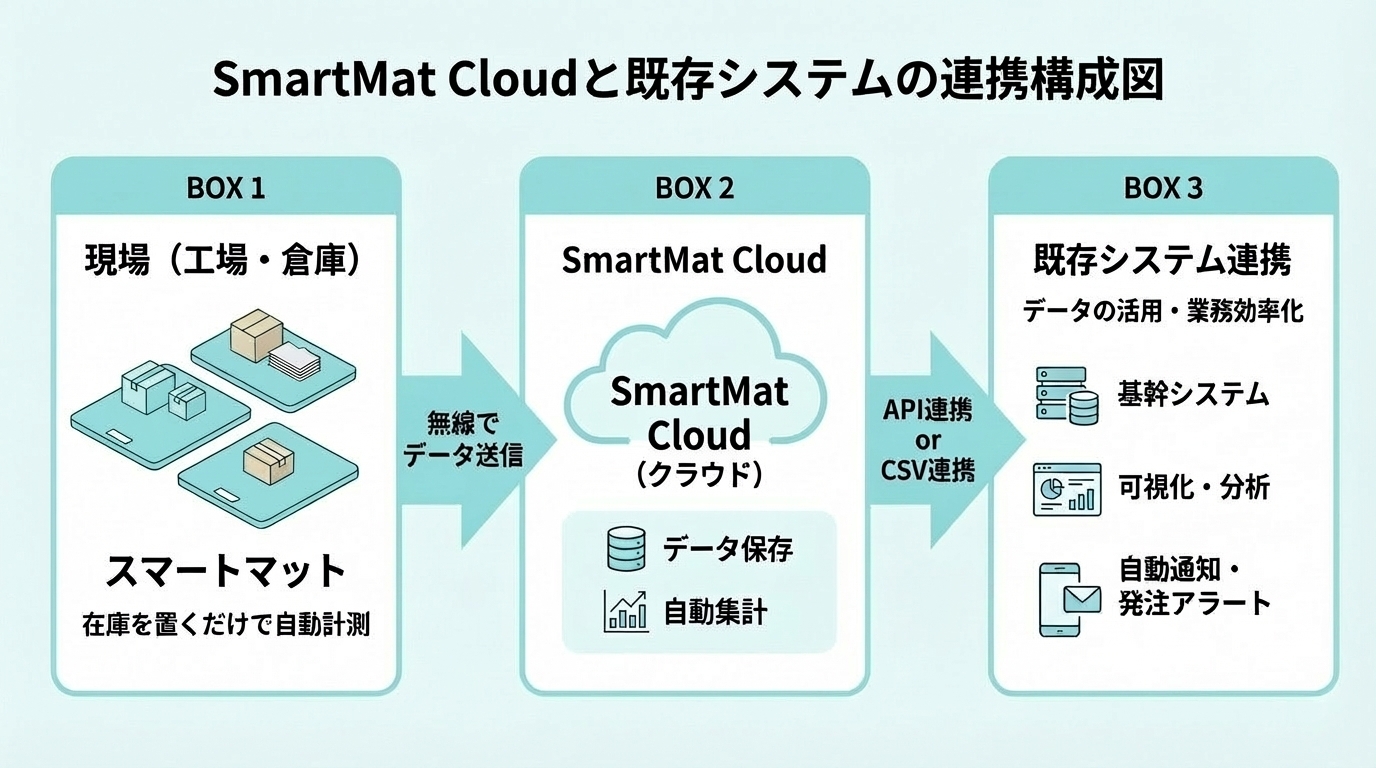 SmartMat Cloudと既存システムの連携構成図

BOX 1

現場（工場・倉庫）

スマートマット

在庫を置くだけで自動計測

無線でデータ送信

BOX 2

SmartMat Cloud

SmartMat Cloud（クラウド）

データ保存

自動集計

API連携 or CSV連携

BOX 3

既存システム連携

データの活用・業務効率化

基幹システム

可視化・分析

自動通知・発注アラート